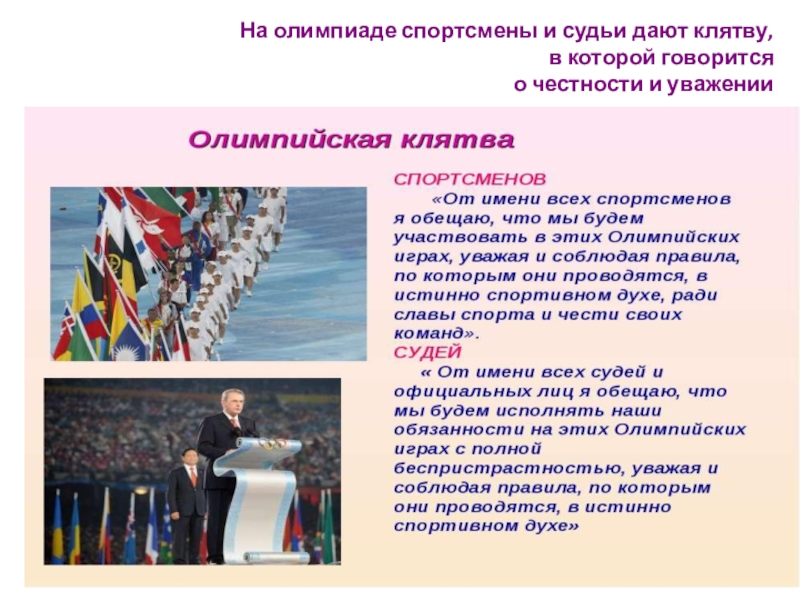 На олимпиаде спортсмены и судьи дают клятву, в которой говорится о честности и уважении

Олимпийская клятва

СПОРТСМЕНОВ

«От имени всех спортсменов я обещаю, что мы будем участвовать в этих Олимпийских играх, уважая и соблюдая правила, по которым они проводятся, в истинно спортивном духе, ради славы спорта и чести своих команд».

СУДЕЙ

« От имени всех судей и официальных лиц я обещаю, что мы будем исполнять наши обязанности на этих Олимпийских играх с полной беспристрастностью, уважая и соблюдая правила, по которым они проводятся, в истинно спортивном духе»